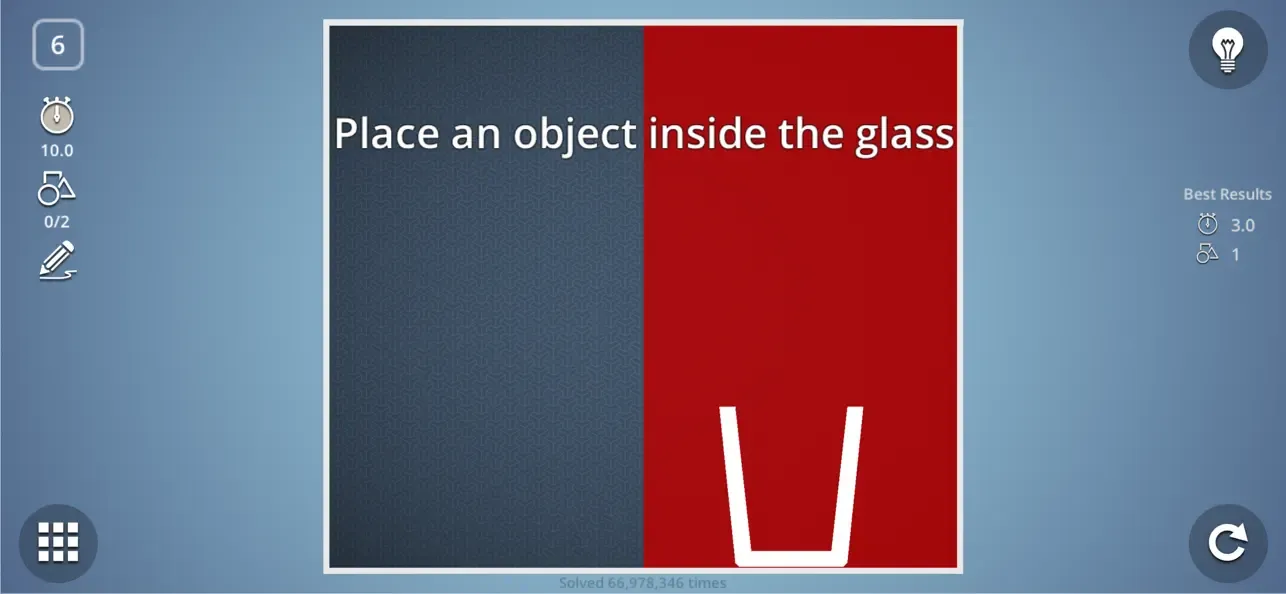 6

10.0

0/2

Place an object inside the glass

Best Results
3.0
1

Solved 66,978,346 times